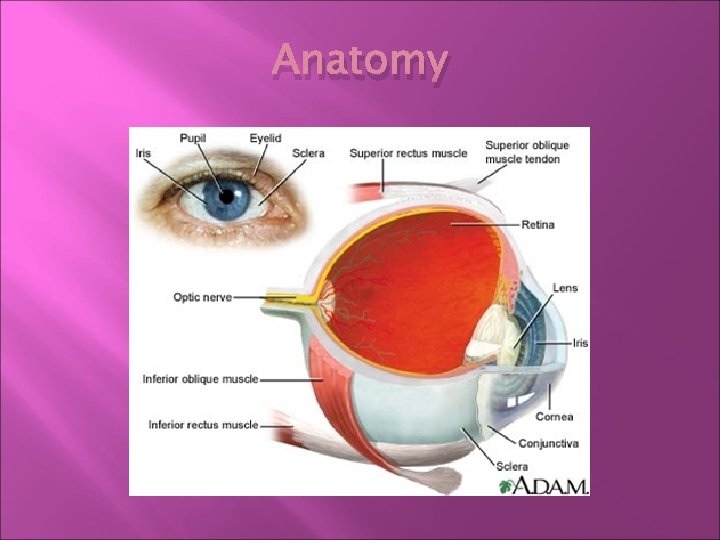 Anatomy

Pupil
Eyelid
Iris
Sclera
Superior rectus muscle
Superior oblique muscle tendon
Retina
Optic nerve
Lens
Iris
Inferior oblique muscle
Inferior rectus muscle
Cornea
Conjunctiva
Sclera
A.D.A.M.